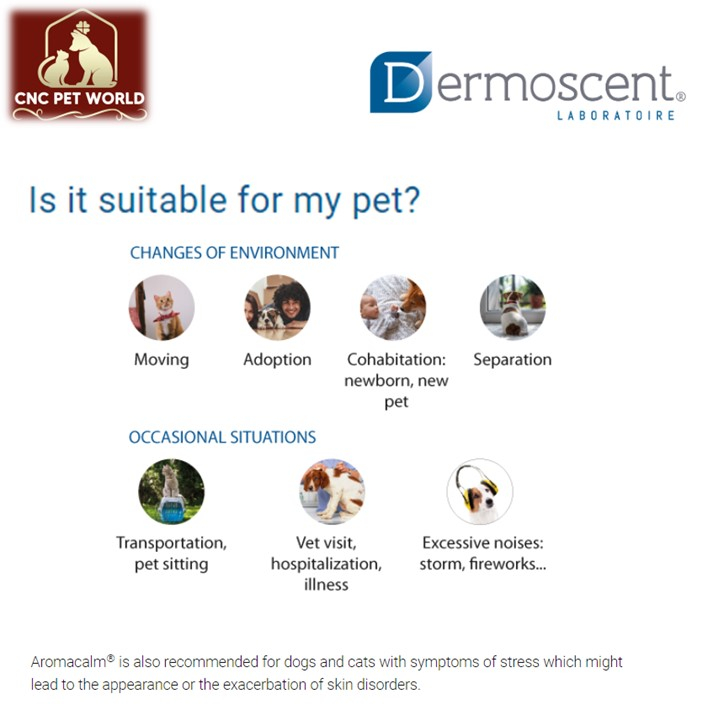 CNC PET WORLD

Dermoscent®
LABORATOIRE

Is it suitable for my pet?

CHANGES OF ENVIRONMENT

Moving

Adoption

Cohabitation: newborn, new pet

Separation

OCCASIONAL SITUATIONS

Transportation, pet sitting

Vet visit, hospitalization, illness

Excessive noises: storm, fireworks...

Aromacalm® is also recommended for dogs and cats with symptoms of stress which might lead to the appearance or the exacerbation of skin disorders.